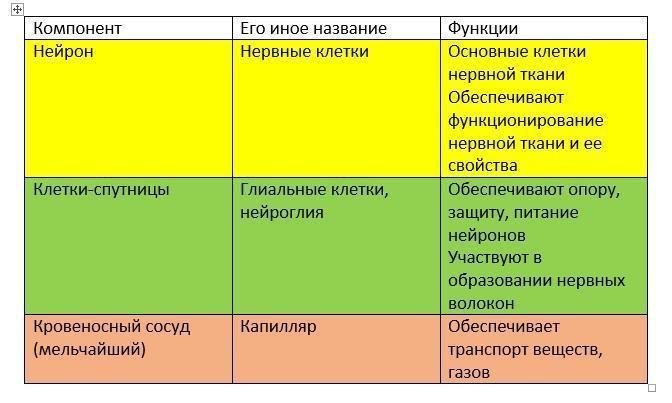 | Компонент | Его иное название | Функции |
|---|---|---|
| Нейрон | Нервные клетки | Основные клетки нервной ткани Обеспечивают функционирование нервной ткани и ее свойства |
| Клетки-спутницы | Глиальные клетки, нейроглия | Обеспечивают опору, защиту, питание нейронов Участвуют в образовании нервных волокон |
| Кровеносный сосуд (мельчайший) | Капилляр | Обеспечивает транспорт веществ, газов |